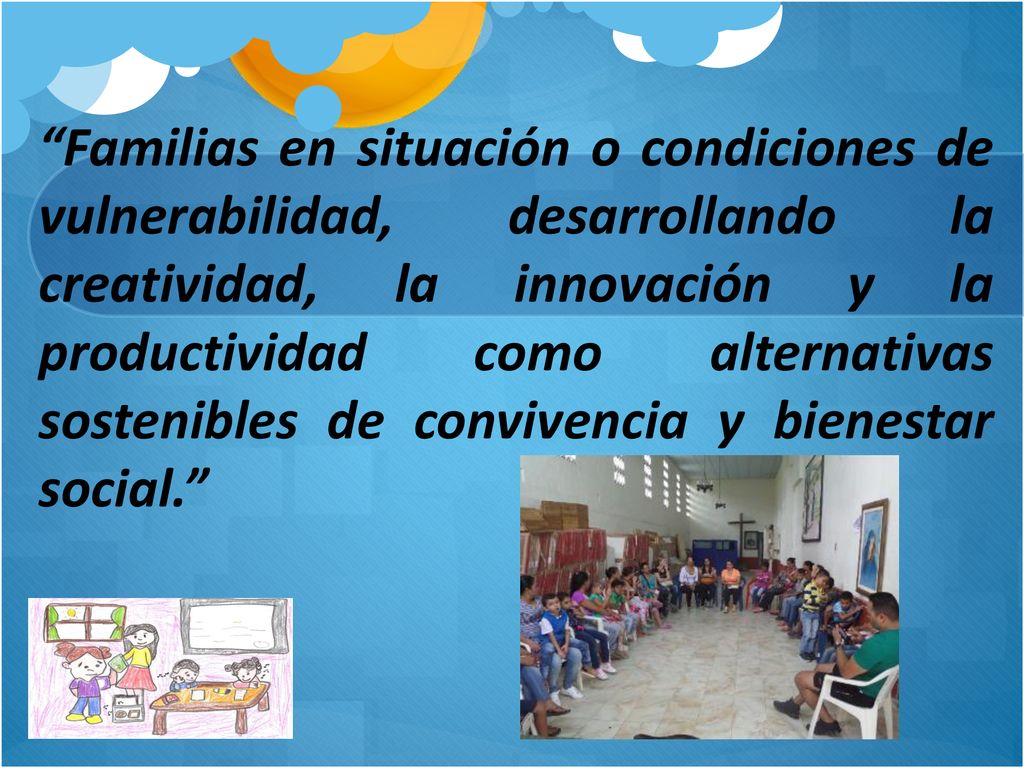 “Familias en situación o condiciones de vulnerabilidad, desarrollando la creatividad, la innovación y la productividad como alternativas sostenibles de convivencia y bienestar social.”